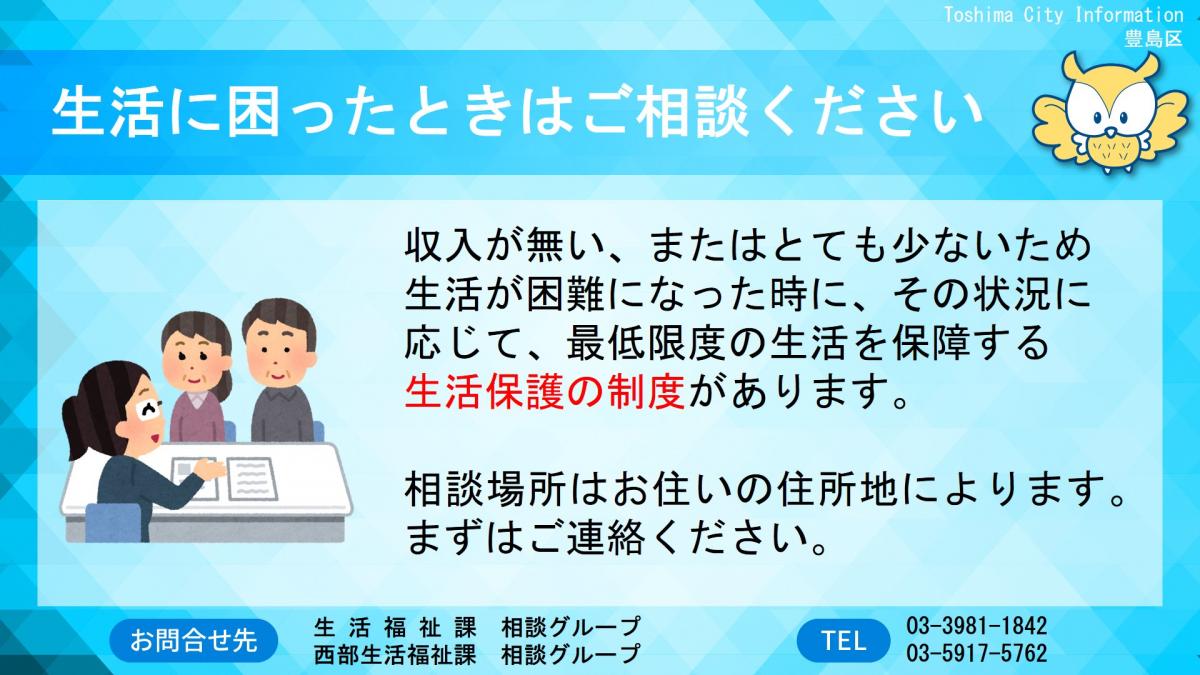 Toshima City Information
豊島区

生活に困ったときはご相談ください

収入が無い、またはとても少ないため生活が困難になった時に、その状況に応じて、最低限度の生活を保障する生活保護の制度があります。

相談場所はお住いの住所地によります。まずはご連絡ください。

お問合せ先

生活福祉課　相談グループ
西部生活福祉課　相談グループ

TEL

03-3981-1842
03-5917-5762